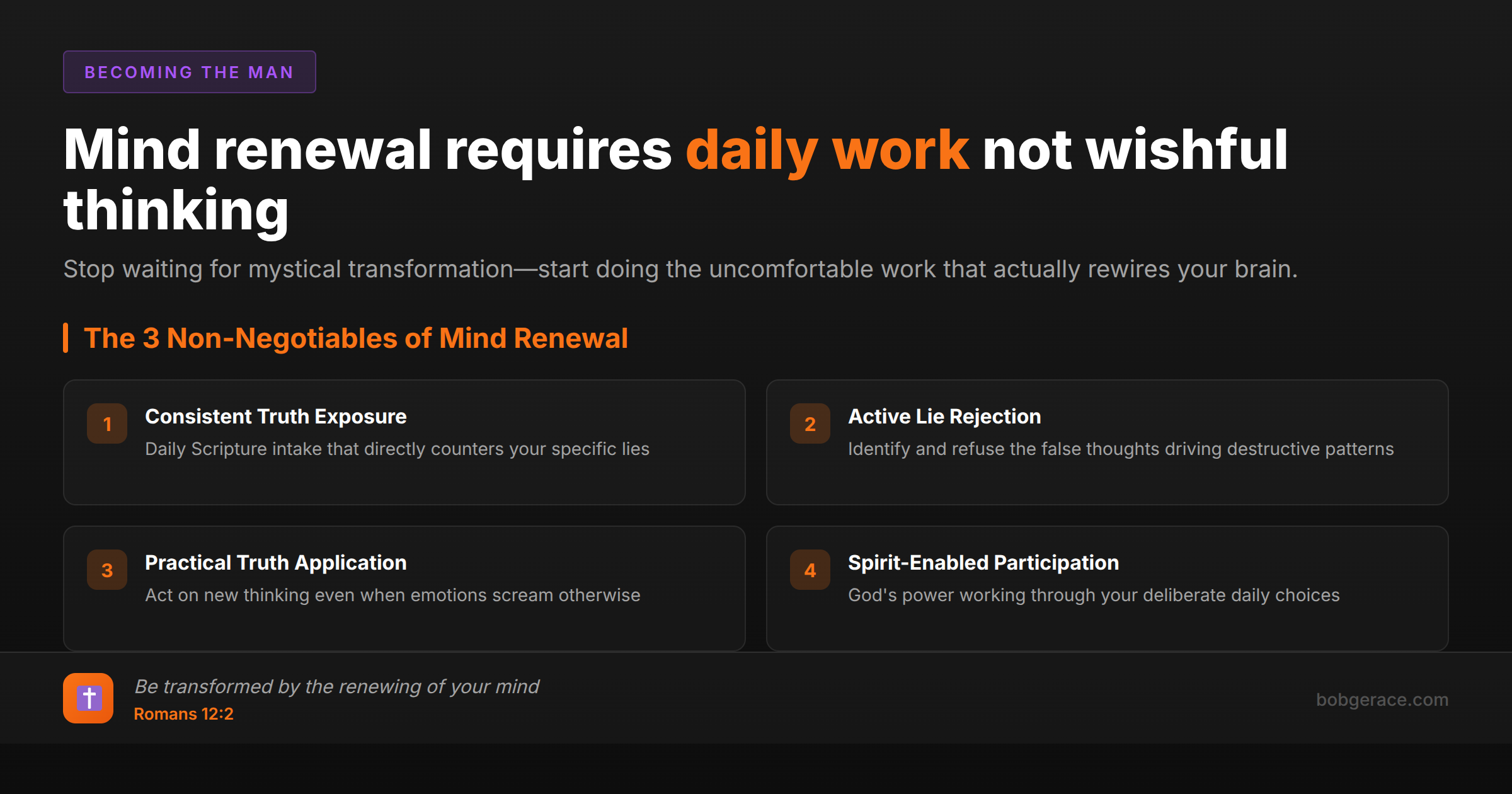 BECOMING THE MAN

Mind renewal requires daily work not wishful thinking

Stop waiting for mystical transformation—start doing the uncomfortable work that actually rewires your brain.

The 3 Non-Negotiables of Mind Renewal

1 Consistent Truth Exposure
Daily Scripture intake that directly counters your specific lies

2 Active Lie Rejection
Identify and refuse the false thoughts driving destructive patterns

3 Practical Truth Application
Act on new thinking even when emotions scream otherwise

4 Spirit-Enabled Participation
God's power working through your deliberate daily choices

Be transformed by the renewing of your mind
Romans 12:2

bobgerace.com